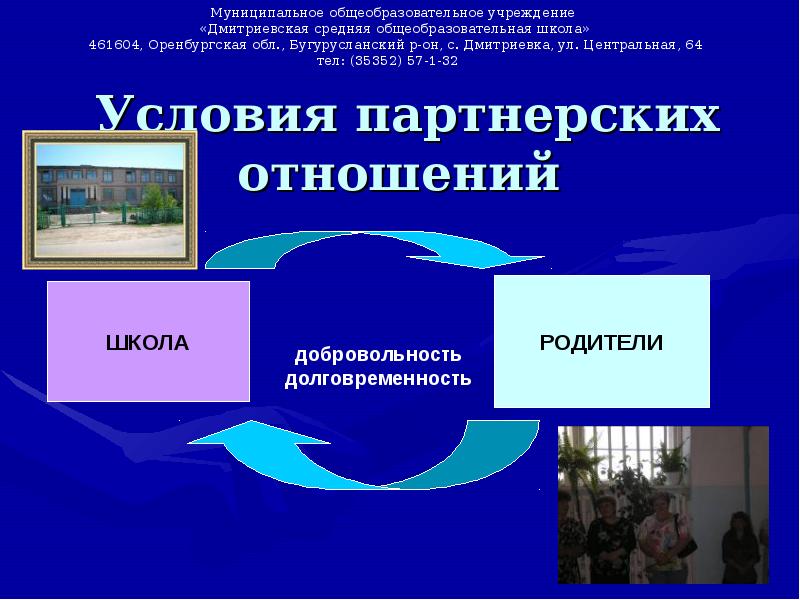 Муниципальное общеобразовательное учреждение
«Дмитриевская средняя общеобразовательная школа»
461604, Оренбургская обл., Бугурусланский р-он, с. Дмитриевка, ул. Центральная, 64
тел: (35352) 57-1-32

Условия партнерских отношений

ШКОЛА

добровольность
долговременность

РОДИТЕЛИ